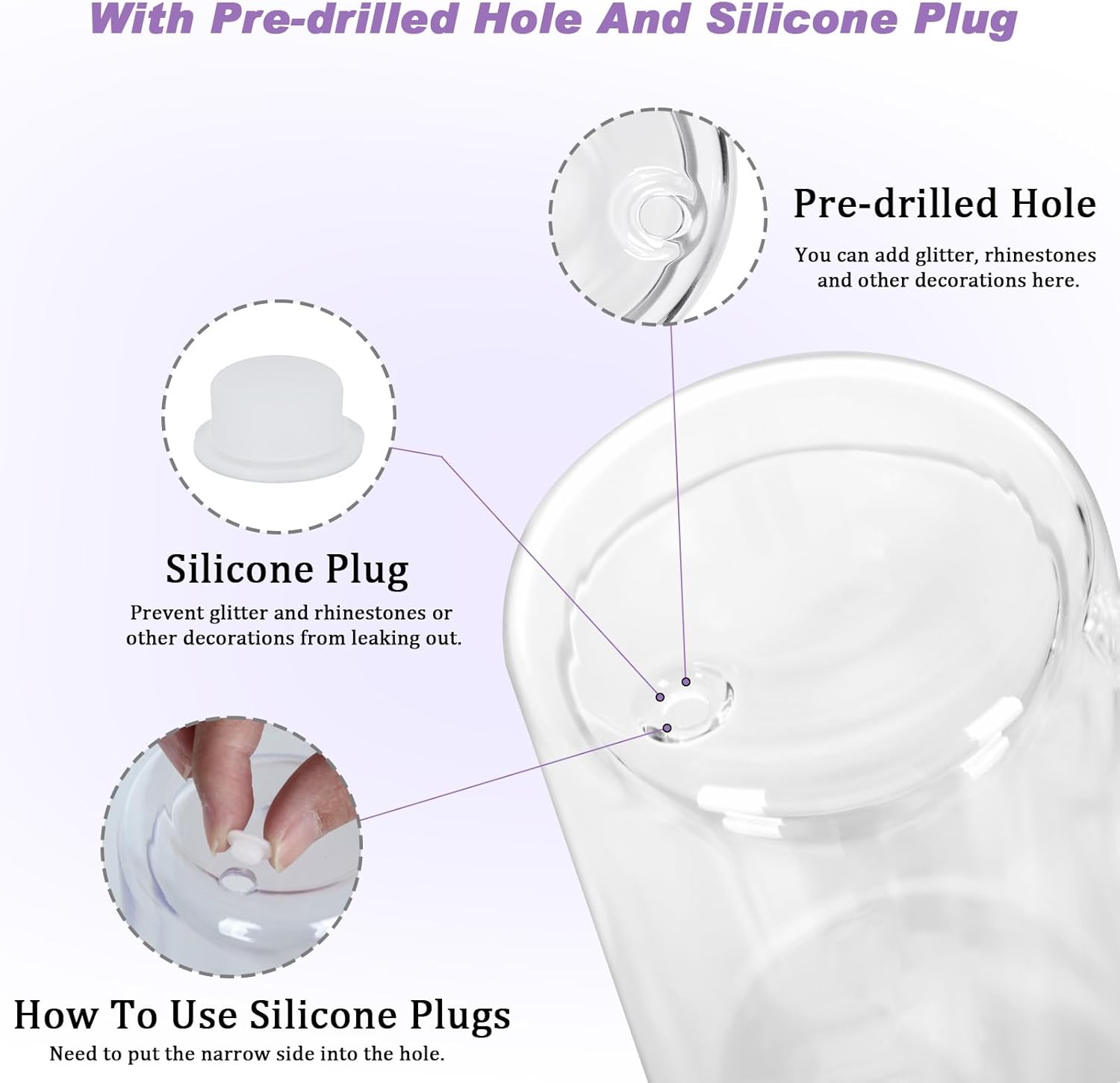 With Pre-drilled Hole And Silicone Plug

Pre-drilled Hole

You can add glitter, rhinestones and other decorations here.

Silicone Plug

Prevent glitter and rhinestones or other decorations from leaking out.

How To Use Silicone Plugs

Need to put the narrow side into the hole.